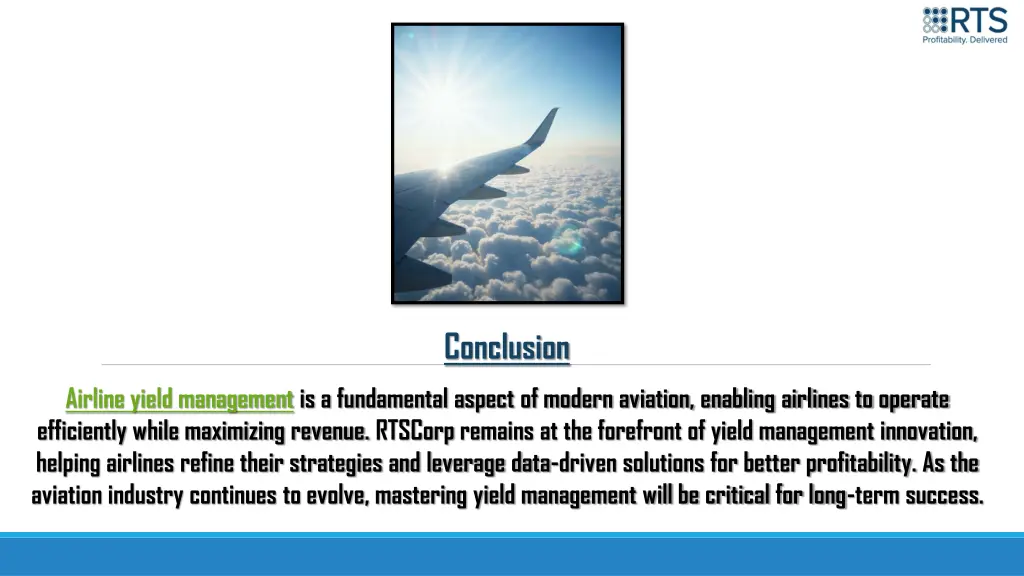 RTS
Profitability. Delivered

Conclusion

Airline yield management is a fundamental aspect of modern aviation, enabling airlines to operate efficiently while maximizing revenue. RTSCorp remains at the forefront of yield management innovation, helping airlines refine their strategies and leverage data-driven solutions for better profitability. As the aviation industry continues to evolve, mastering yield management will be critical for long-term success.